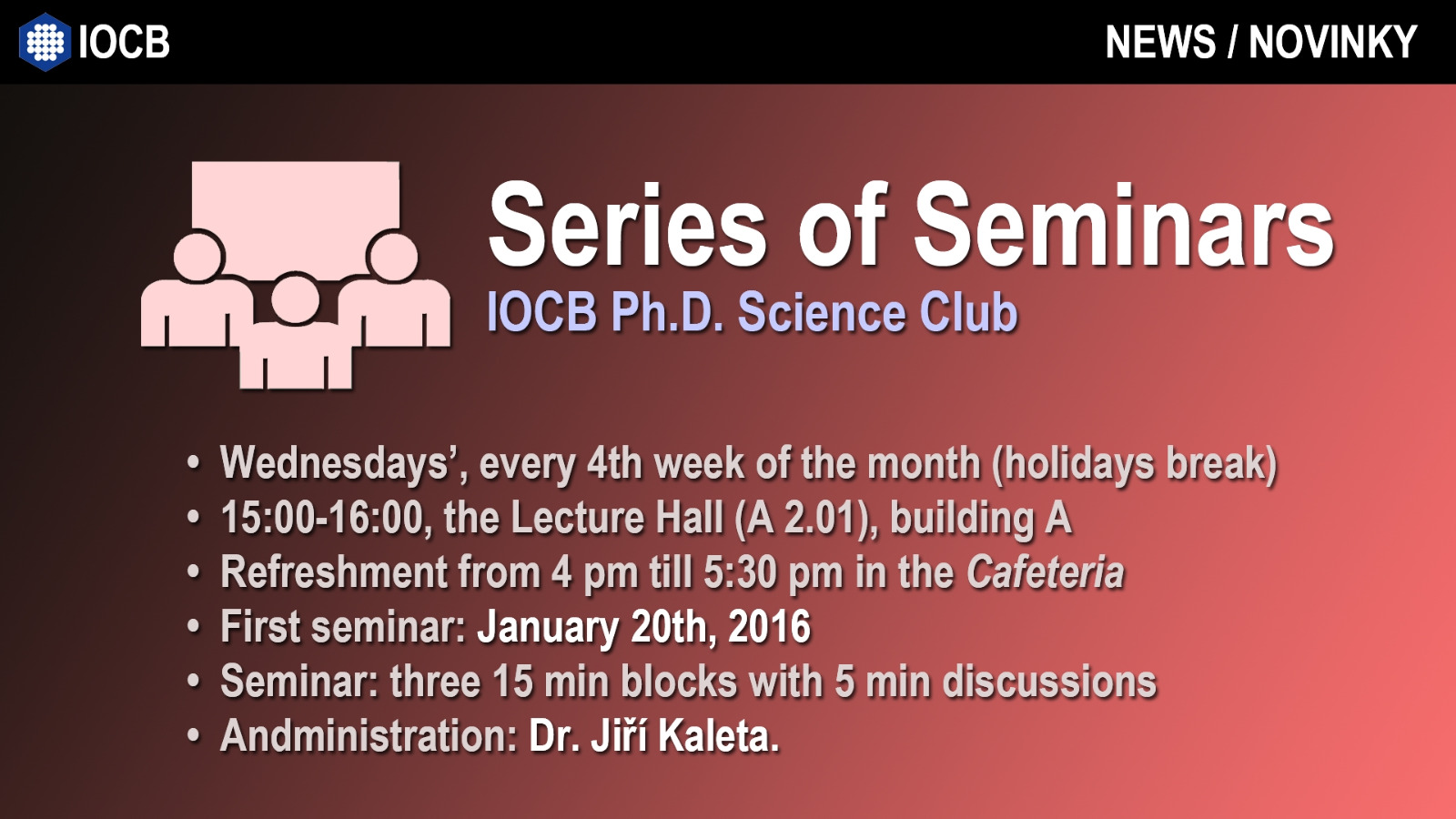 IOCB

NEWS / NOVINKY

Series of Seminars

IOCB Ph.D. Science Club

• Wednesdays', every 4th week of the month (holidays break)
• 15:00-16:00, the Lecture Hall (A 2.01), building A
• Refreshment from 4 pm till 5:30 pm in the Cafeteria
• First seminar: January 20th, 2016
• Seminar: three 15 min blocks with 5 min discussions
• Andministration: Dr. Jiří Kaleta.